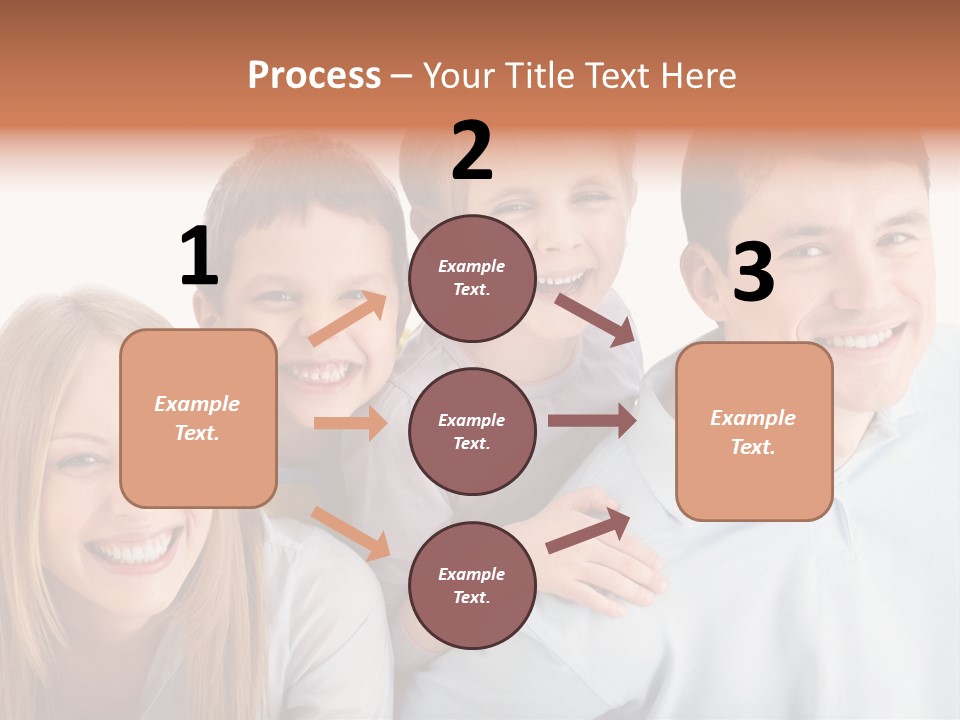 Process – Your Title Text Here

1

Example Text.

2

Example Text.

Example Text.

Example Text.

3

Example Text.